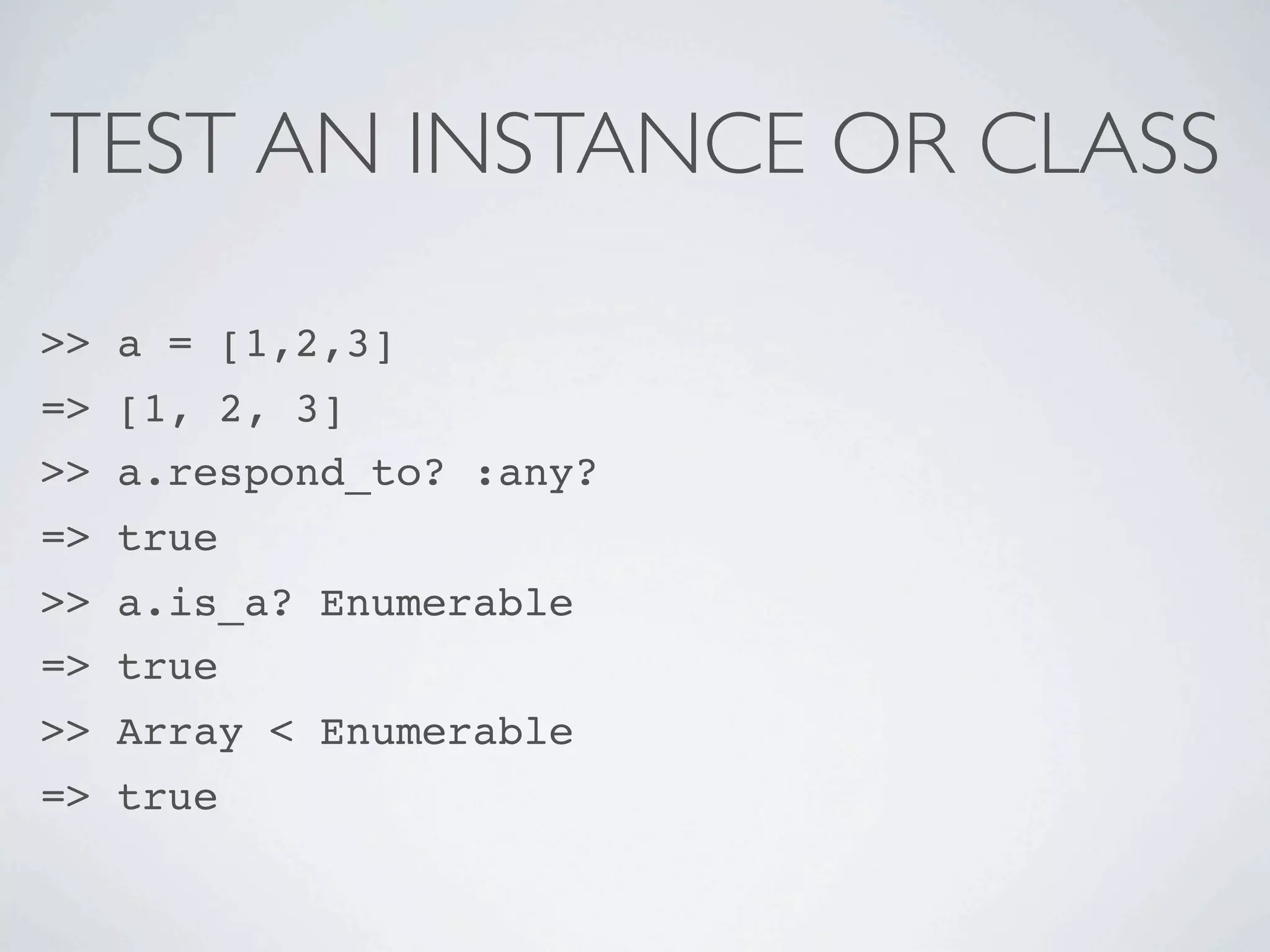 TEST AN INSTANCE OR CLASS

>> a = [1,2,3]
=> [1, 2, 3]
>> a.respond_to? :any?
=> true
>> a.is_a? Enumerable
=> true
>> Array < Enumerable
=> true